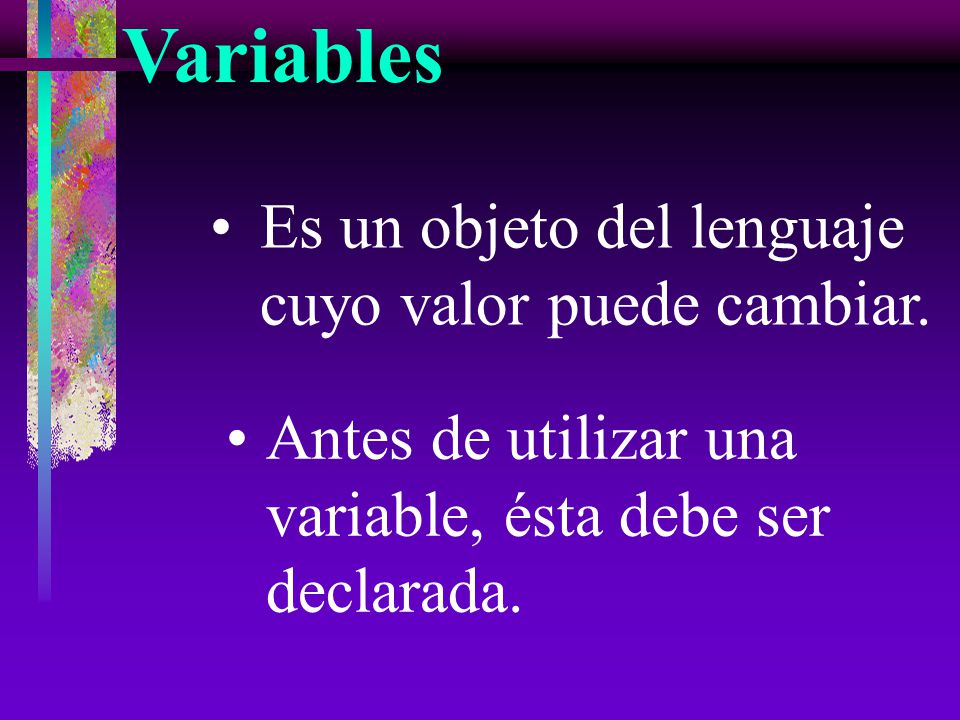 Variables

• Es un objeto del lenguaje cuyo valor puede cambiar.

• Antes de utilizar una variable, ésta debe ser declarada.